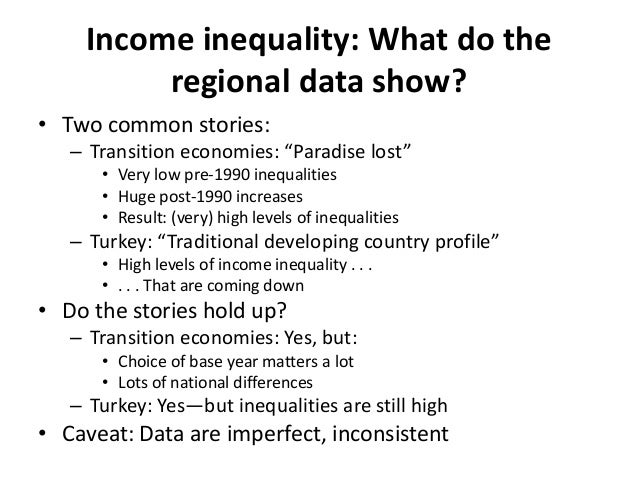 Income inequality: What do the regional data show?

• Two common stories:
– Transition economies: “Paradise lost”
• Very low pre-1990 inequalities
• Huge post-1990 increases
• Result: (very) high levels of inequalities
– Turkey: “Traditional developing country profile”
• High levels of income inequality . . .
• . . . That are coming down
• Do the stories hold up?
– Transition economies: Yes, but:
• Choice of base year matters a lot
• Lots of national differences
– Turkey: Yes—but inequalities are still high
• Caveat: Data are imperfect, inconsistent